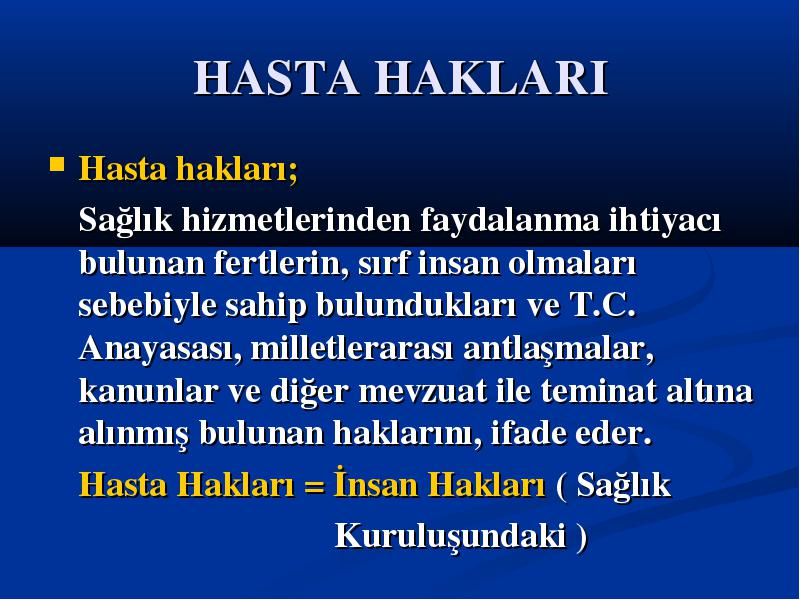 HASTA HAKLARI

Hasta hakları;

Sağlık hizmetlerinden faydalanma ihtiyacı bulunan fertlerin, sırf insan olmaları sebebiyle sahip bulundukları ve T.C. Anayasası, milletlerarası antlaşmalar, kanunlar ve diğer mevzuat ile teminat altına alınmış bulunan haklarını, ifade eder.

Hasta Hakları = İnsan Hakları ( Sağlık Kuruluşundaki )